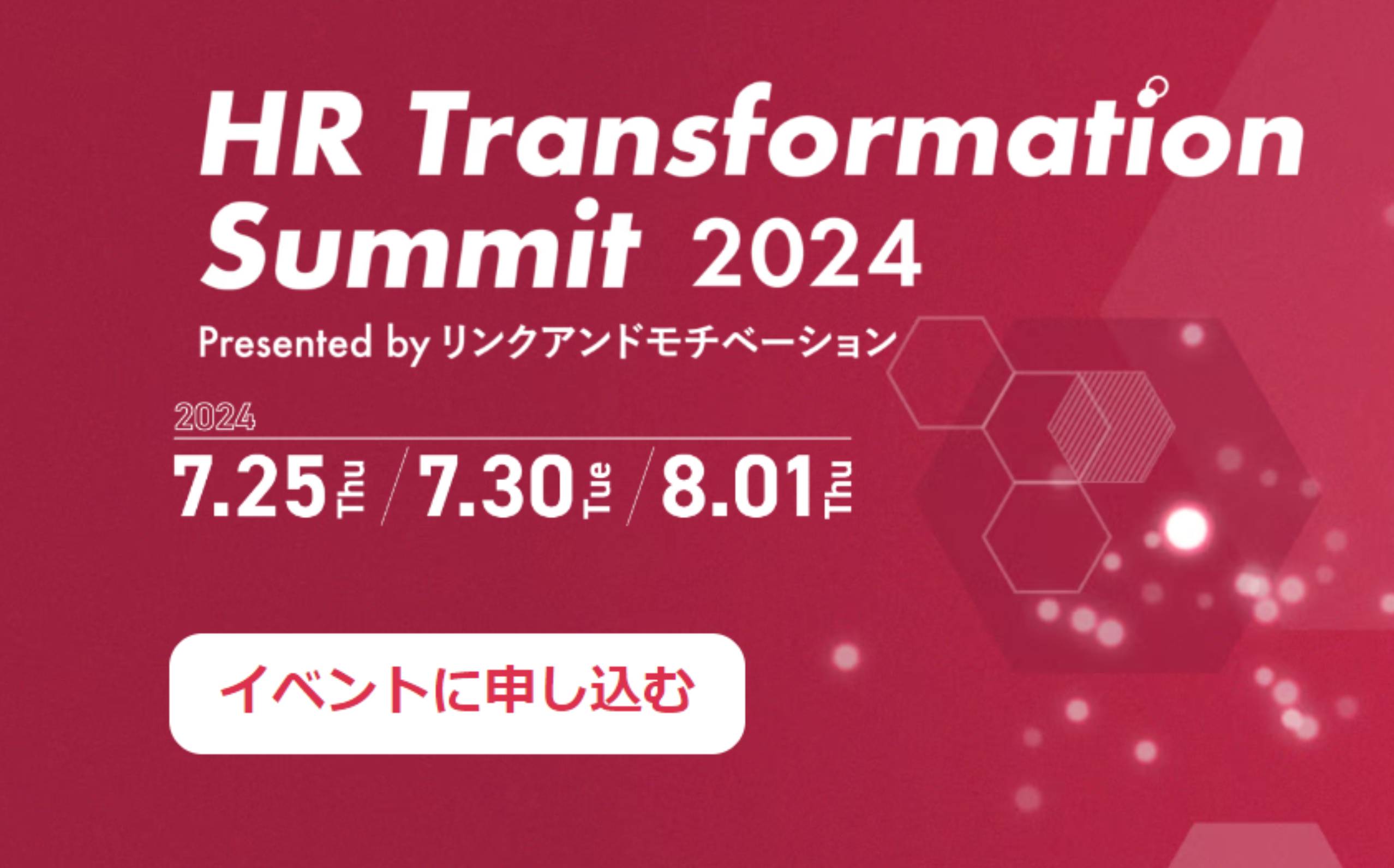 HR Transformation Summit 2024

Presented by リンクアンドモチベーション

2024

7.25 Thu / 7.30 Tue / 8.01 Thu

イベントに申し込む